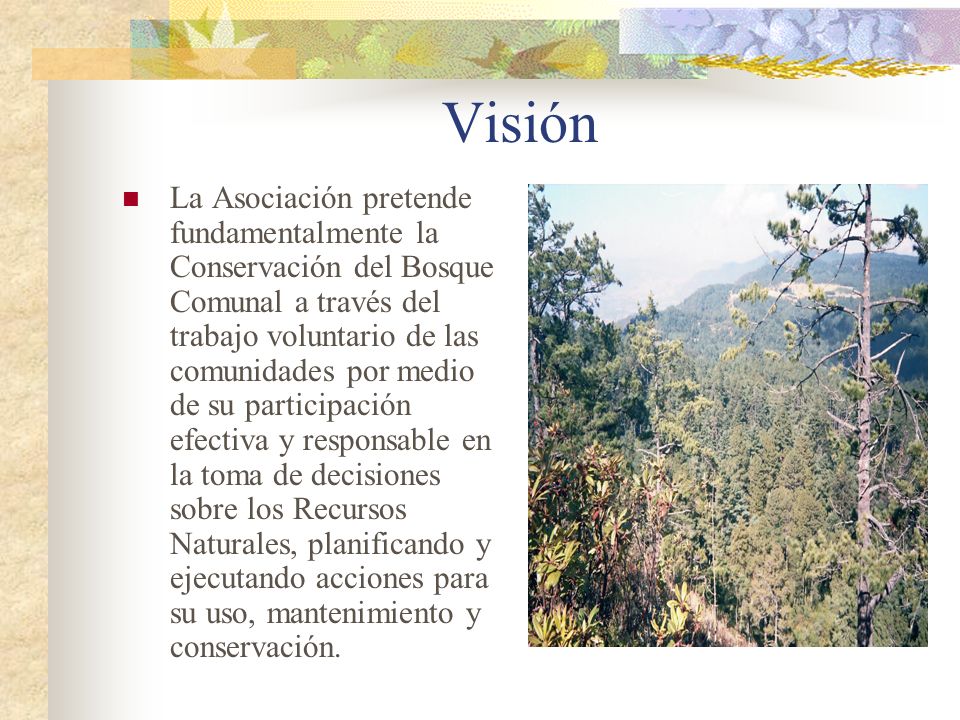 Visión

La Asociación pretende fundamentalmente la Conservación del Bosque Comunal a través del trabajo voluntario de las comunidades por medio de su participación efectiva y responsable en la toma de decisiones sobre los Recursos Naturales, planificando y ejecutando acciones para su uso, mantenimiento y conservación.